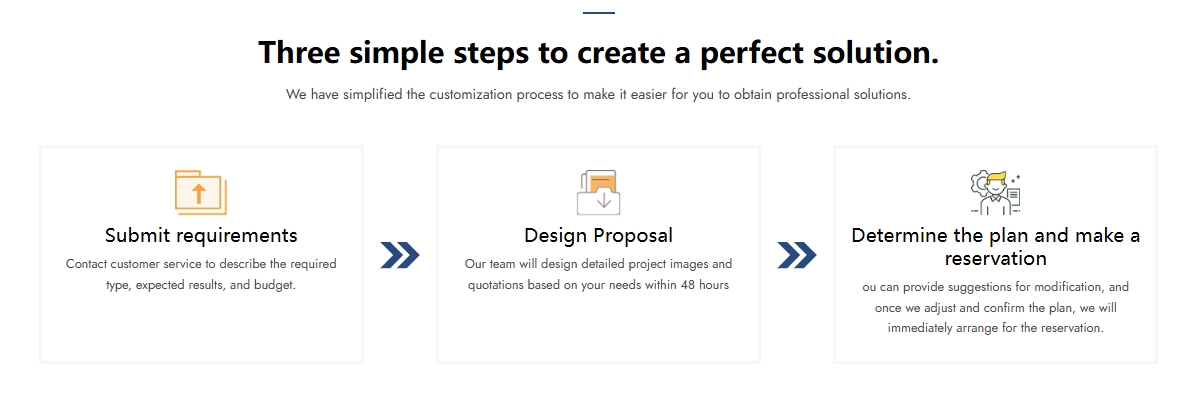 Three simple steps to create a perfect solution.

We have simplified the customization process to make it easier for you to obtain professional solutions.

Submit requirements

Contact customer service to describe the required type, expected results, and budget.

Design Proposal

Our team will design detailed project images and quotations based on your needs within 48 hours

Determine the plan and make a reservation

ou can provide suggestions for modification, and once we adjust and confirm the plan, we will immediately arrange for the reservation.